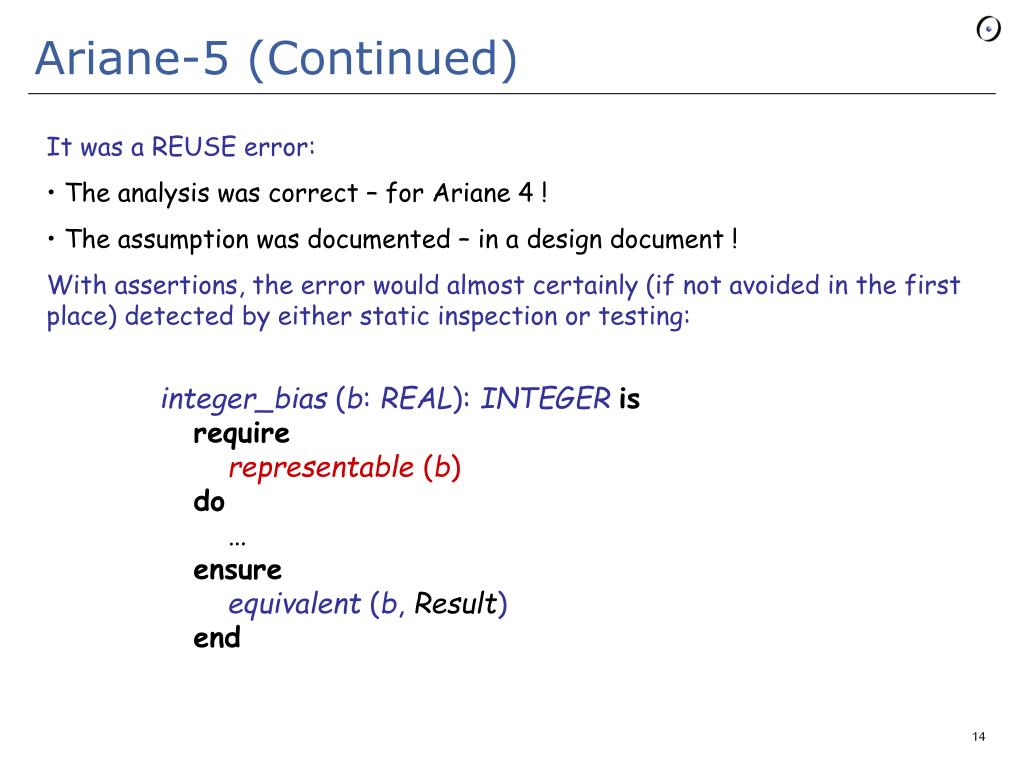 Ariane-5 (Continued)

It was a REUSE error:

• The analysis was correct – for Ariane 4 !

• The assumption was documented – in a design document !

With assertions, the error would almost certainly (if not avoided in the first place) detected by either static inspection or testing:

integer_bias (b: REAL): INTEGER is
require
representable (b)
do
…
ensure
equivalent (b, Result)
end

14